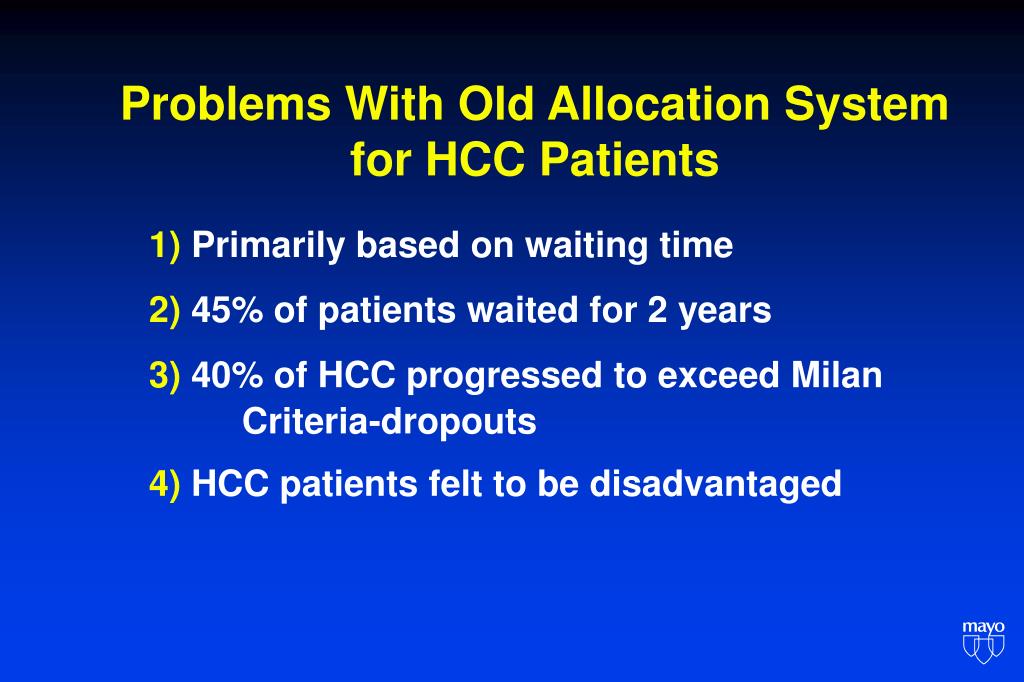 Problems With Old Allocation System for HCC Patients

1) Primarily based on waiting time

2) 45% of patients waited for 2 years

3) 40% of HCC progressed to exceed Milan Criteria-dropouts

4) HCC patients felt to be disadvantaged

mayo